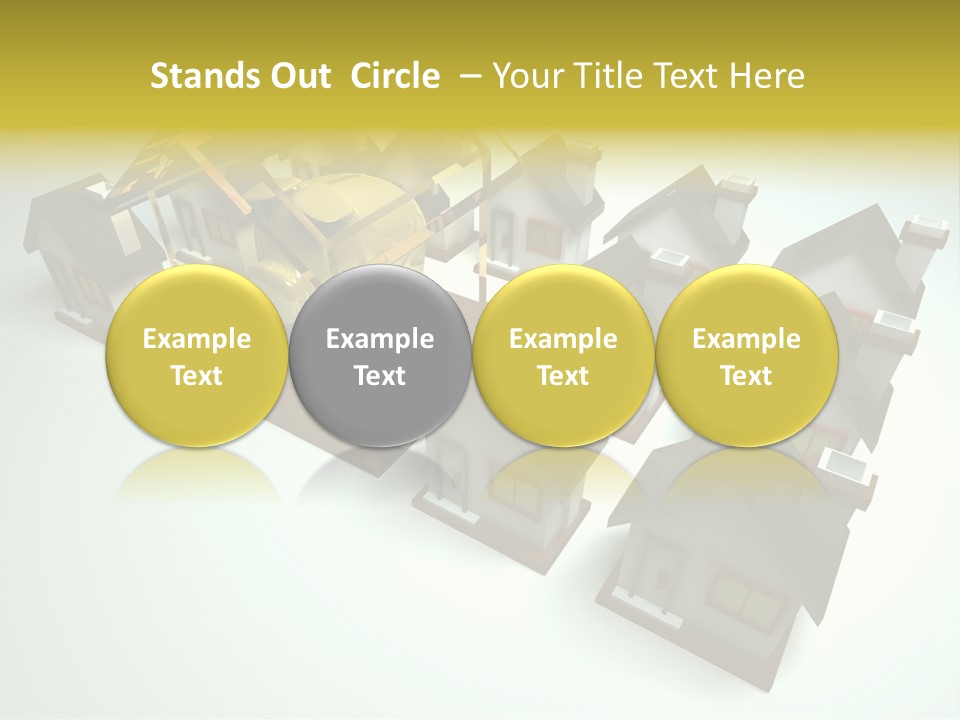 Stands Out Circle – Your Title Text Here

Example Text

Example Text

Example Text

Example Text